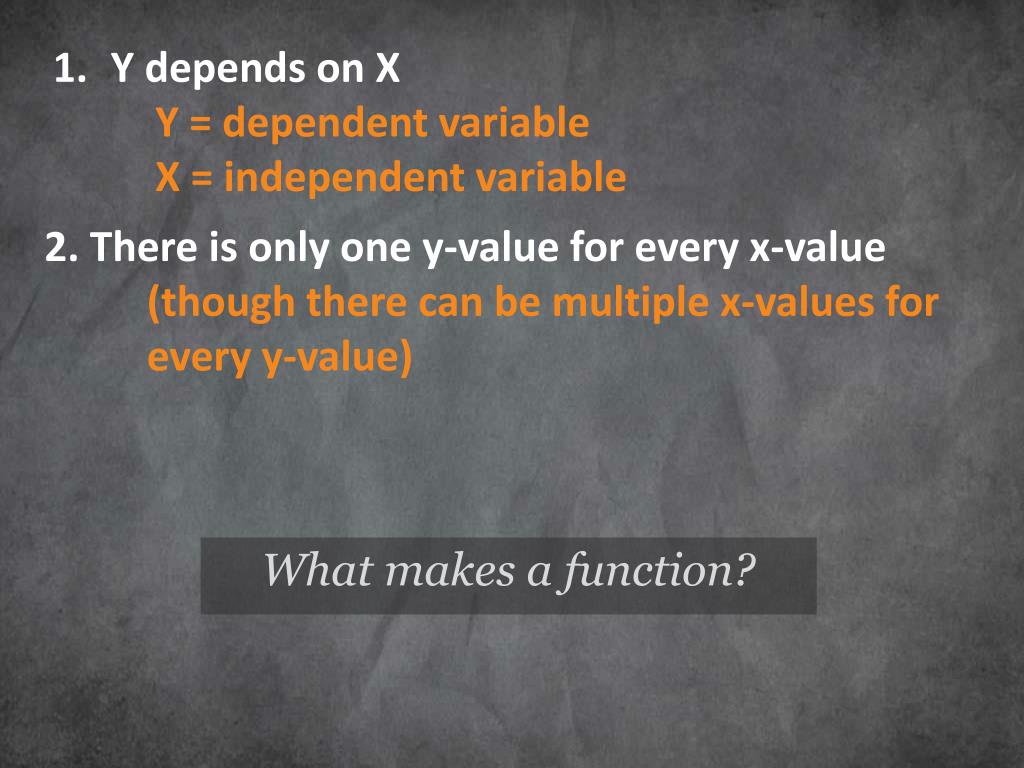 1. Y depends on X
Y = dependent variable
X = independent variable

2. There is only one y-value for every x-value
(though there can be multiple x-values for every y-value)

What makes a function?